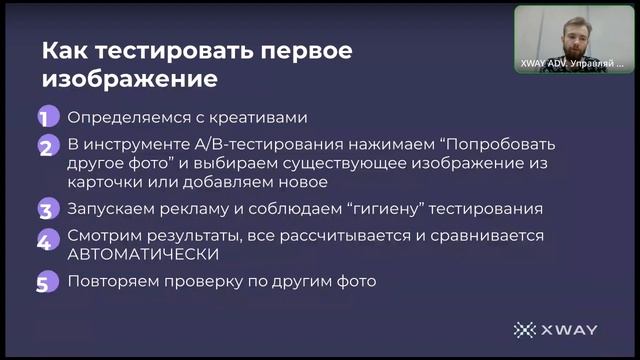 XWAY ADV. Управляй ...

Как тестировать первое изображение

1 Определяемся с креативами

2 В инструменте A/B-тестирования нажимаем “Попробовать другое фото” и выбираем существующее изображение из карточки или добавляем новое

3 Запускаем рекламу и соблюдаем “гигиену” тестирования

4 Смотрим результаты, все рассчитывается и сравнивается АВТОМАТИЧЕСКИ

5 Повторяем проверку по другим фото

XWAY